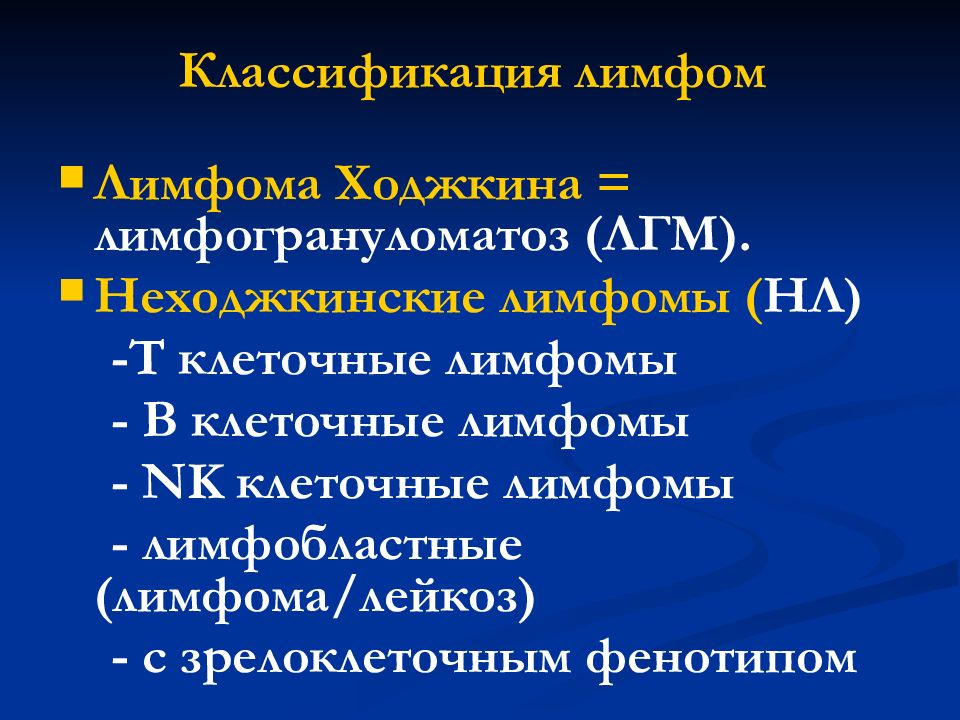 Классификация лимфом

Лимфома Ходжкина = лимфогрануломатоз (ЛГМ).

Неходжкинские лимфомы (НЛ)

-Т клеточные лимфомы

- В клеточные лимфомы

- NK клеточные лимфомы

- лимфобластные (лимфома/лейкоз)

- с зрелоклеточным фенотипом